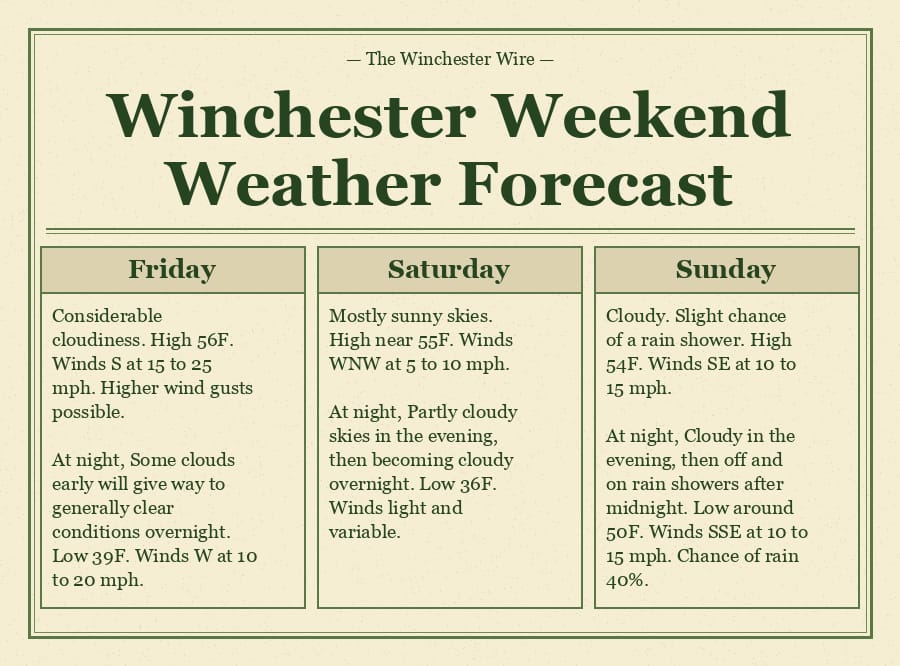 — The Winchester Wire —

Winchester Weekend Weather Forecast

Friday

Considerable cloudiness. High 56F. Winds S at 15 to 25 mph. Higher wind gusts possible.

At night, Some clouds early will give way to generally clear conditions overnight. Low 39F. Winds W at 10 to 20 mph.

Saturday

Mostly sunny skies. High near 55F. Winds WNW at 5 to 10 mph.

At night, Partly cloudy skies in the evening, then becoming cloudy overnight. Low 36F. Winds light and variable.

Sunday

Cloudy. Slight chance of a rain shower. High 54F. Winds SE at 10 to 15 mph.

At night, Cloudy in the evening, then off and on rain showers after midnight. Low around 50F. Winds SSE at 10 to 15 mph. Chance of rain 40%.